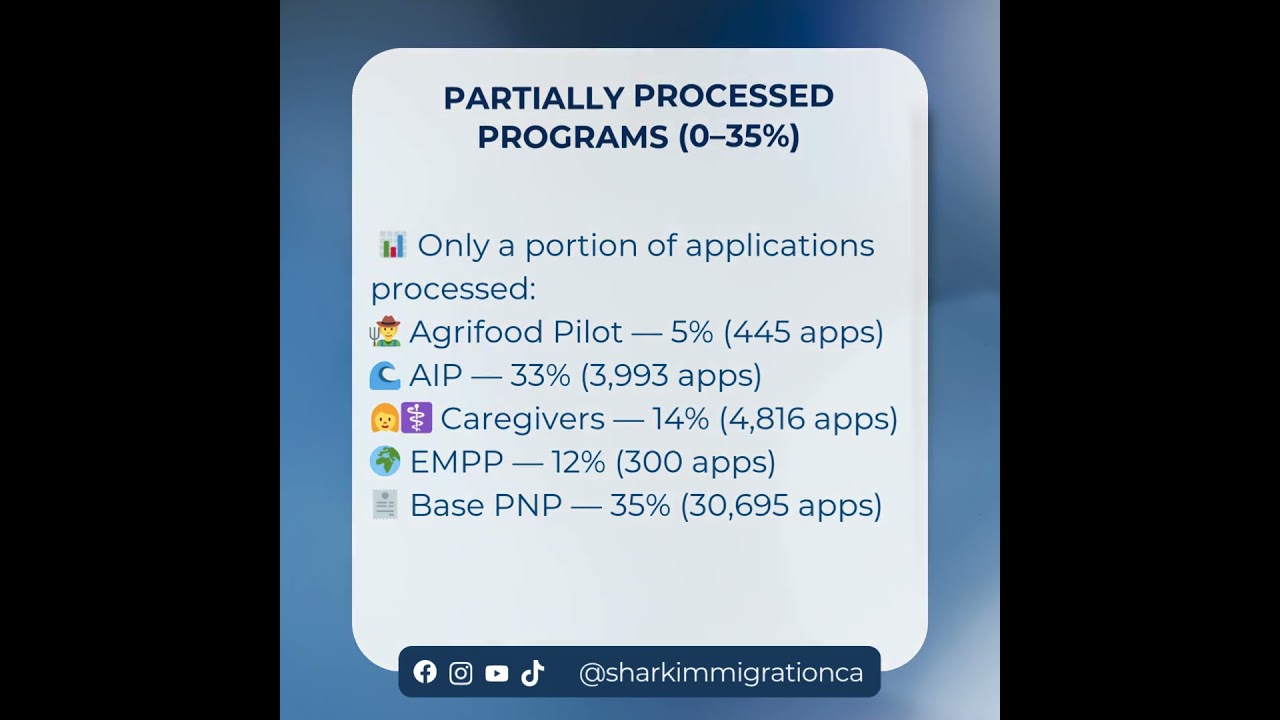 PARTIALLY PROCESSED PROGRAMS (0–35%)

📊 Only a portion of applications processed:
🧑‍🌾 Agrifood Pilot — 5% (445 apps)
🌊 AIP — 33% (3,993 apps)
👩⚕️ Caregivers — 14% (4,816 apps)
🌍 EMPP — 12% (300 apps)
🧾 Base PNP — 35% (30,695 apps)

@sharkimmigrationca